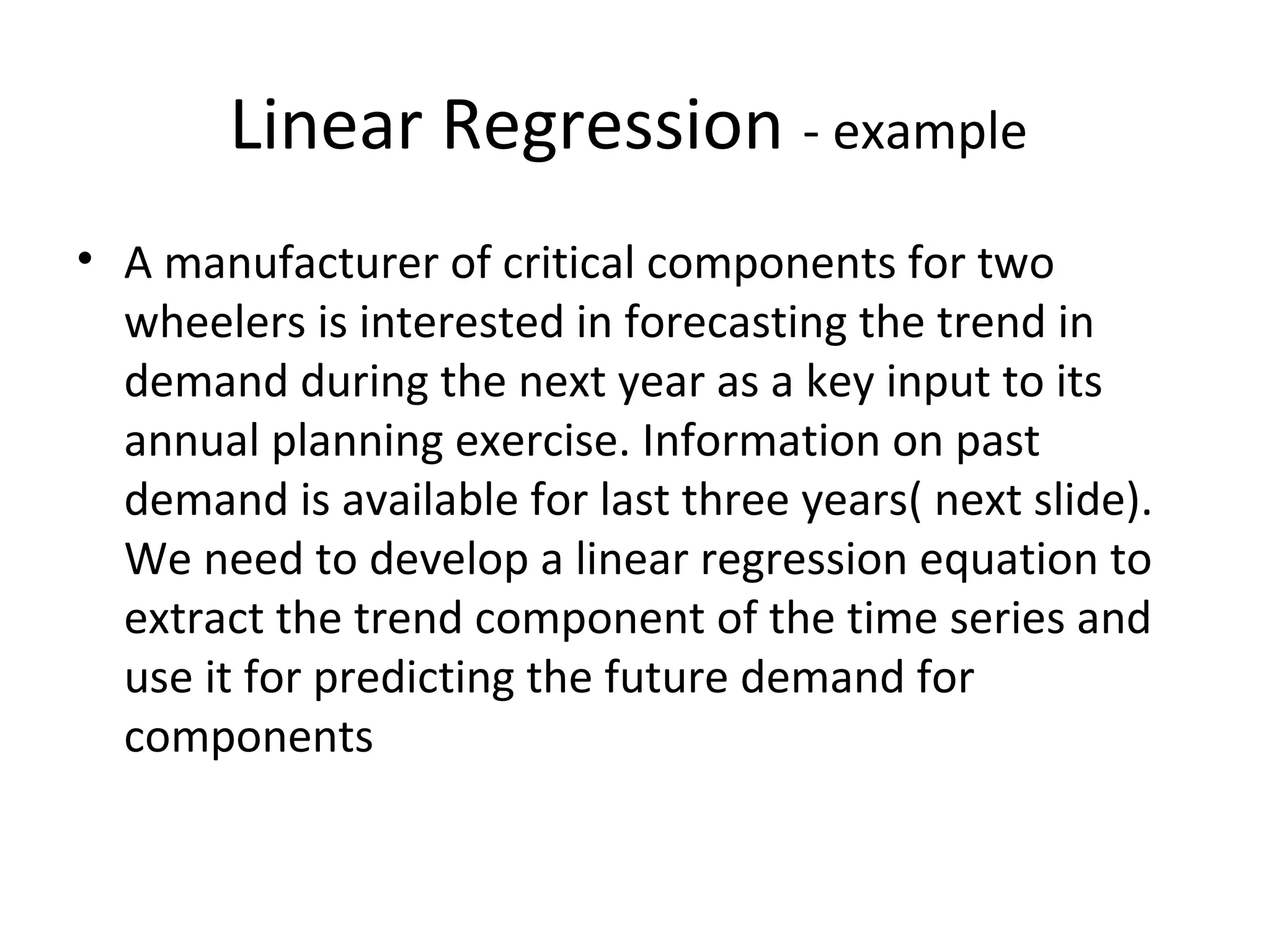 Linear Regression - example

• A manufacturer of critical components for two wheelers is interested in forecasting the trend in demand during the next year as a key input to its annual planning exercise. Information on past demand is available for last three years( next slide). We need to develop a linear regression equation to extract the trend component of the time series and use it for predicting the future demand for components